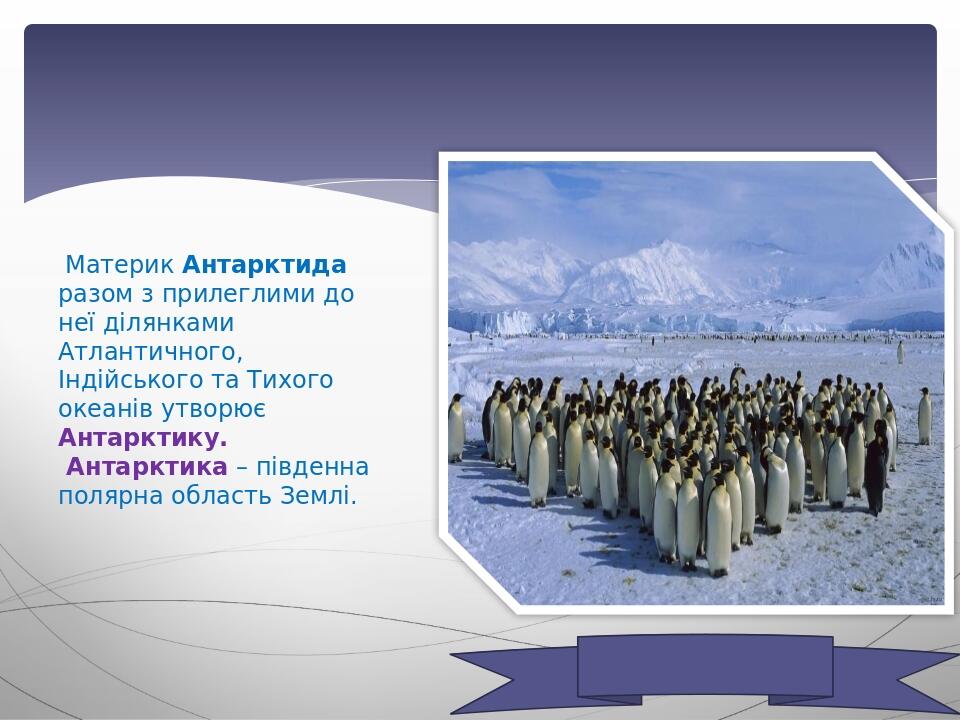 Материк Антарктида разом з прилеглими до неї ділянками Атлантичного, Індійського та Тихого океанів утворює Антарктику.

Антарктика – південна полярна область Землі.